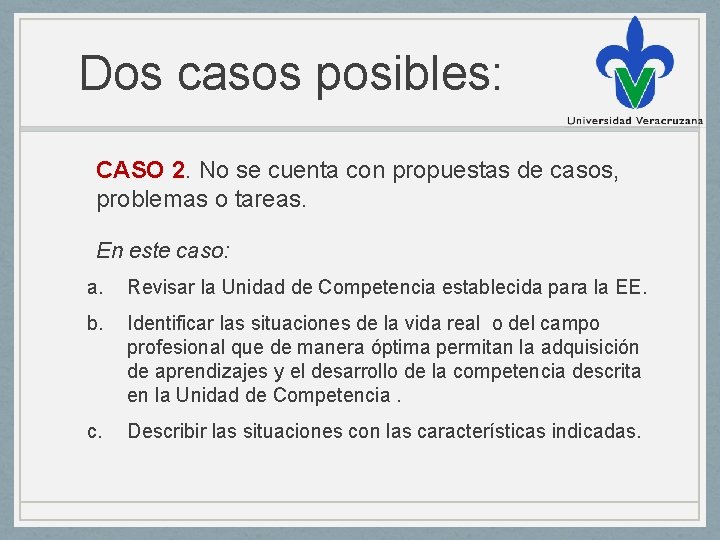 Dos casos posibles:

Universidad Veracruzana

CASO 2. No se cuenta con propuestas de casos, problemas o tareas.

En este caso:

a. Revisar la Unidad de Competencia establecida para la EE.

b. Identificar las situaciones de la vida real o del campo profesional que de manera óptima permitan la adquisición de aprendizajes y el desarrollo de la competencia descrita en la Unidad de Competencia .

c. Describir las situaciones con las características indicadas.